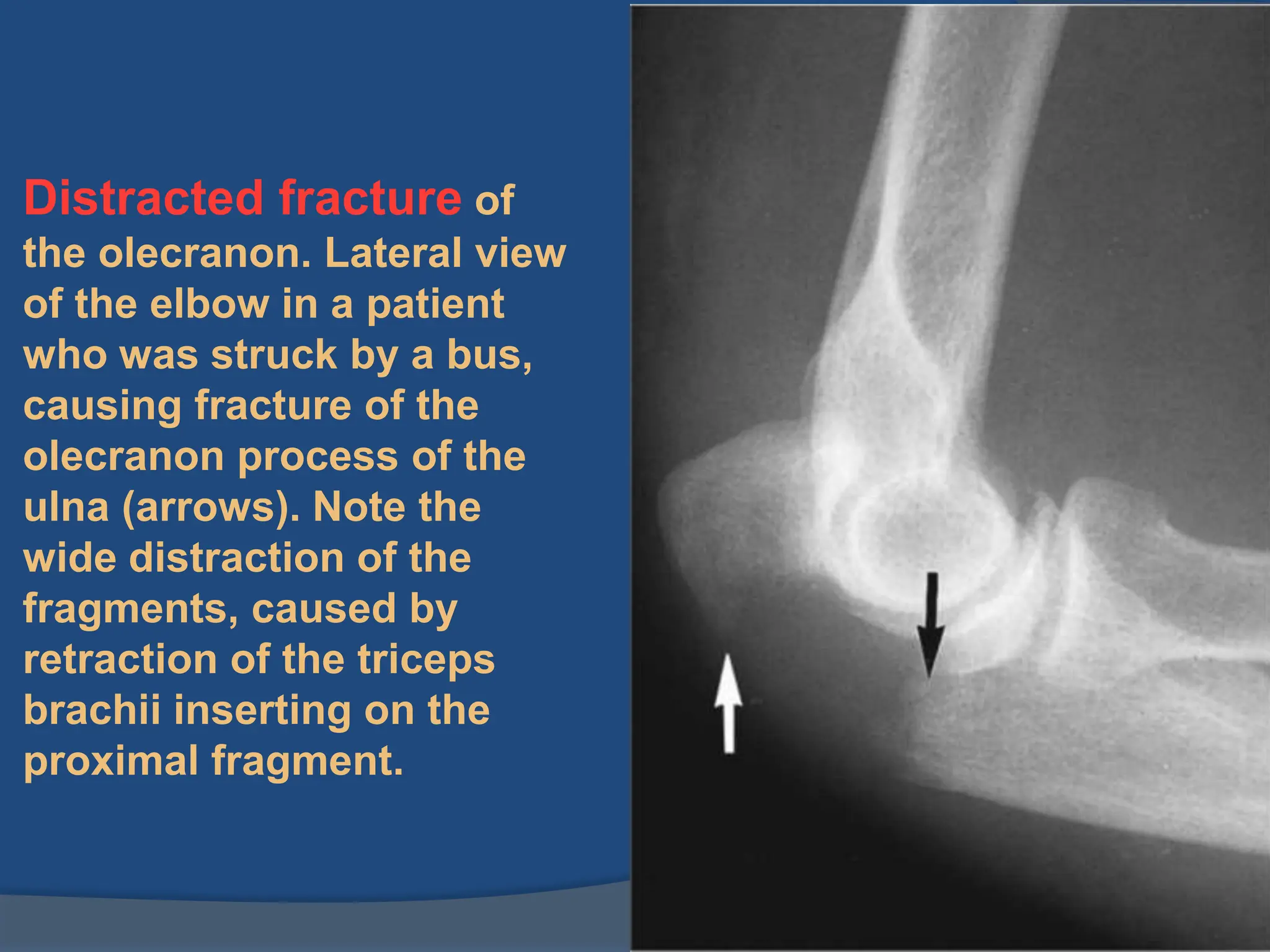 Distracted fracture of the olecranon. Lateral view of the elbow in a patient who was struck by a bus, causing fracture of the olecranon process of the ulna (arrows). Note the wide distraction of the fragments, caused by retraction of the triceps brachii inserting on the proximal fragment.